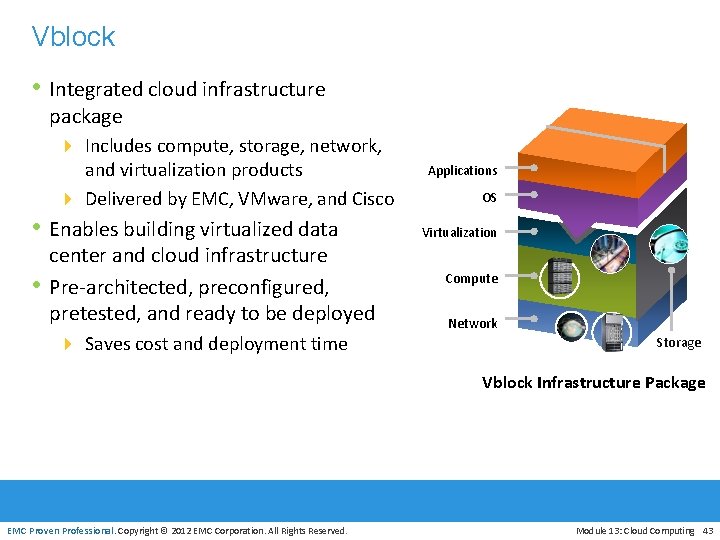 Vblock

• Integrated cloud infrastructure package
  ‣ Includes compute, storage, network, and virtualization products
  ‣ Delivered by EMC, VMware, and Cisco
• Enables building virtualized data center and cloud infrastructure
• Pre-architected, preconfigured, pretested, and ready to be deployed
  ‣ Saves cost and deployment time

Applications
OS
Virtualization
Compute
Network
Storage

Vblock Infrastructure Package

EMC Proven Professional. Copyright © 2012 EMC Corporation. All Rights Reserved.
Module 13: Cloud Computing 43